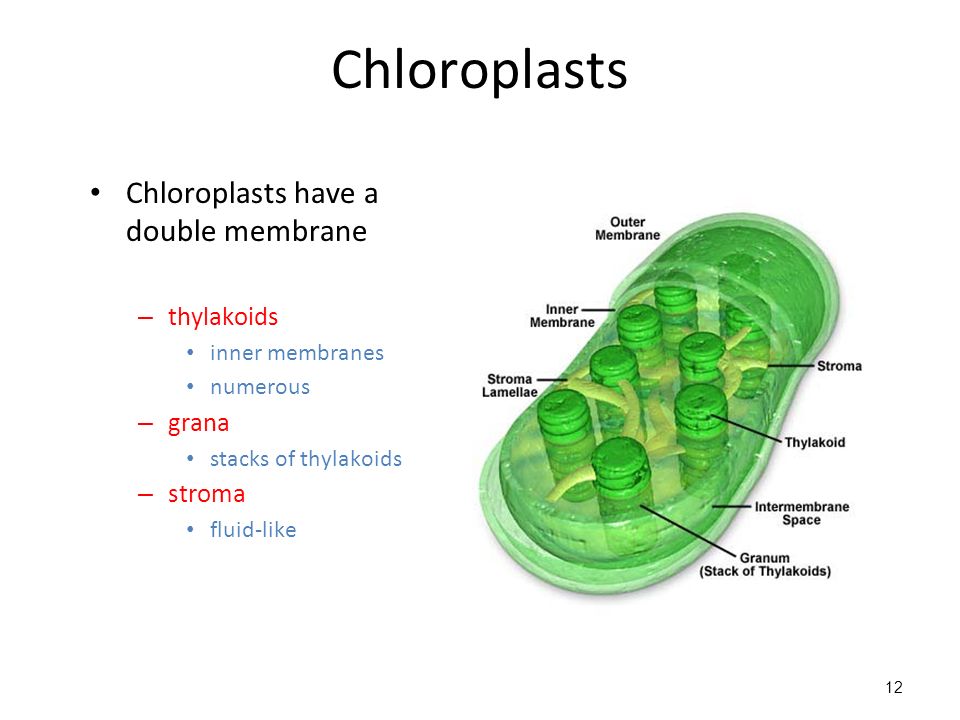 Chloroplasts

• Chloroplasts have a double membrane

– thylakoids
• inner membranes
• numerous
– grana
• stacks of thylakoids
– stroma
• fluid-like

Outer Membrane

Inner Membrane

Stroma Lamellae

Stroma

Thylakoid

Intermembrane Space

Granum (Stack of Thylakoids)

12